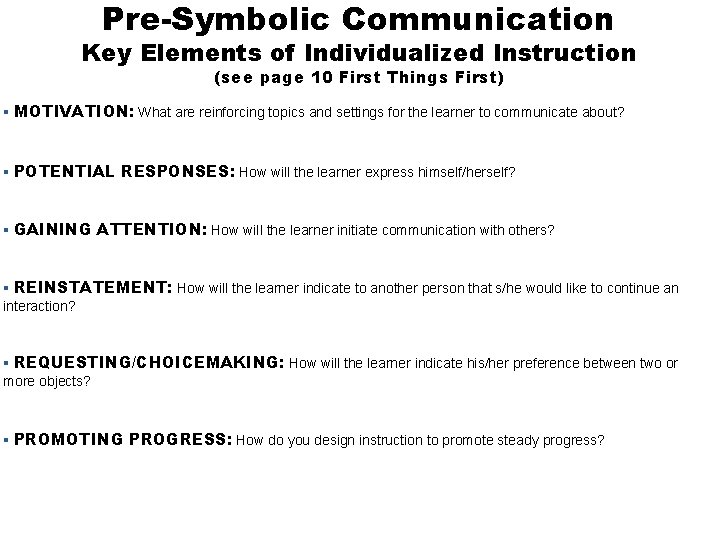 Pre-Symbolic Communication
Key Elements of Individualized Instruction
(see page 10 First Things First)

▪ MOTIVATION: What are reinforcing topics and settings for the learner to communicate about?

▪ POTENTIAL RESPONSES: How will the learner express himself/herself?

▪ GAINING ATTENTION: How will the learner initiate communication with others?

▪ REINSTATEMENT: How will the learner indicate to another person that s/he would like to continue an interaction?

▪ REQUESTING/CHOICEMAKING: How will the learner indicate his/her preference between two or more objects?

▪ PROMOTING PROGRESS: How do you design instruction to promote steady progress?